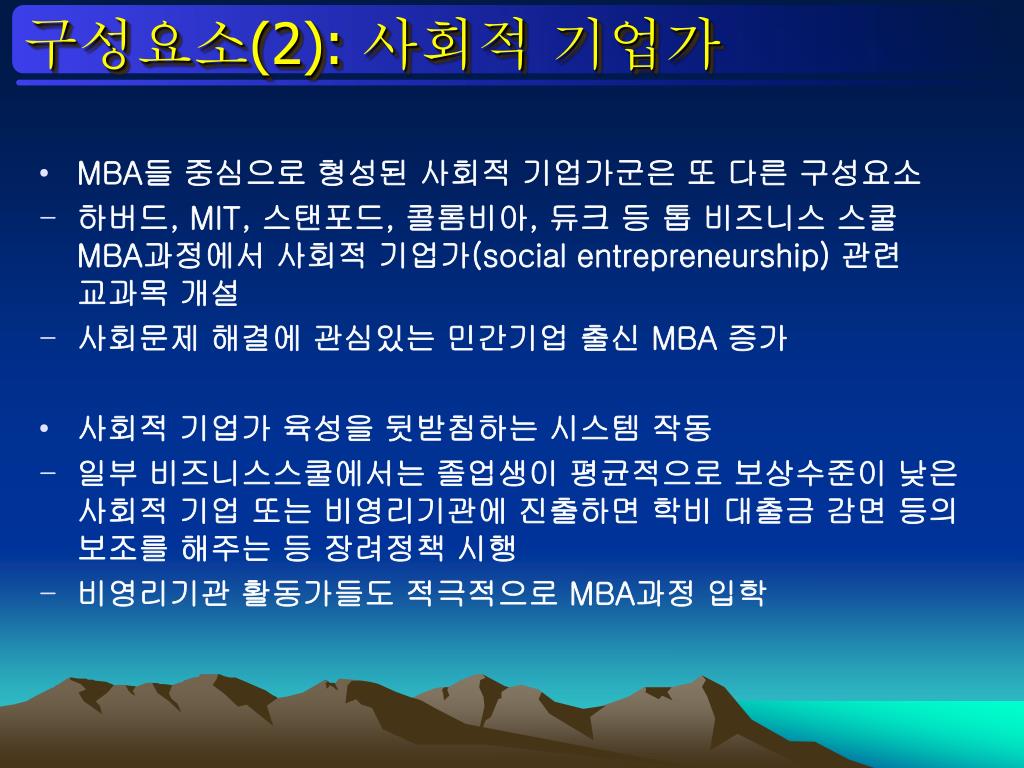 구성요소(2): 사회적 기업가

• MBA들 중심으로 형성된 사회적 기업가군은 또 다른 구성요소

– 하버드, MIT, 스탠포드, 콜롬비아, 듀크 등 톱 비즈니스 스쿨 MBA과정에서 사회적 기업가(social entrepreneurship) 관련 교과목 개설

– 사회문제 해결에 관심있는 민간기업 출신 MBA 증가

• 사회적 기업가 육성을 뒷받침하는 시스템 작동

– 일부 비즈니스스쿨에서는 졸업생이 평균적으로 보상수준이 낮은 사회적 기업 또는 비영리기관에 진출하면 학비 대출금 감면 등의 보조를 해주는 등 장려정책 시행

– 비영리기관 활동가들도 적극적으로 MBA과정 입학